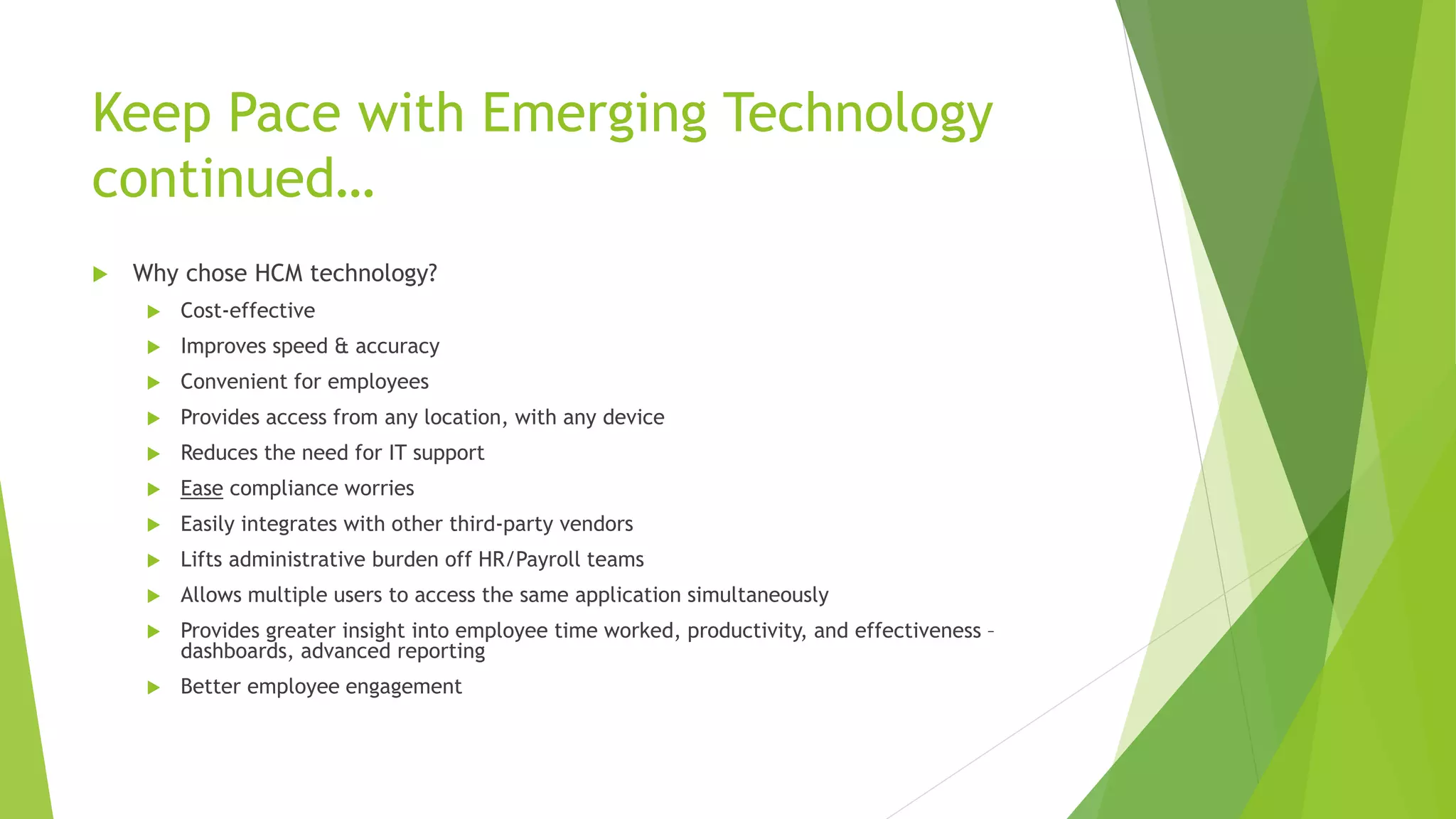 Keep Pace with Emerging Technology continued…

Why chose HCM technology?

Cost-effective

Improves speed & accuracy

Convenient for employees

Provides access from any location, with any device

Reduces the need for IT support

Ease compliance worries

Easily integrates with other third-party vendors

Lifts administrative burden off HR/Payroll teams

Allows multiple users to access the same application simultaneously

Provides greater insight into employee time worked, productivity, and effectiveness – dashboards, advanced reporting

Better employee engagement